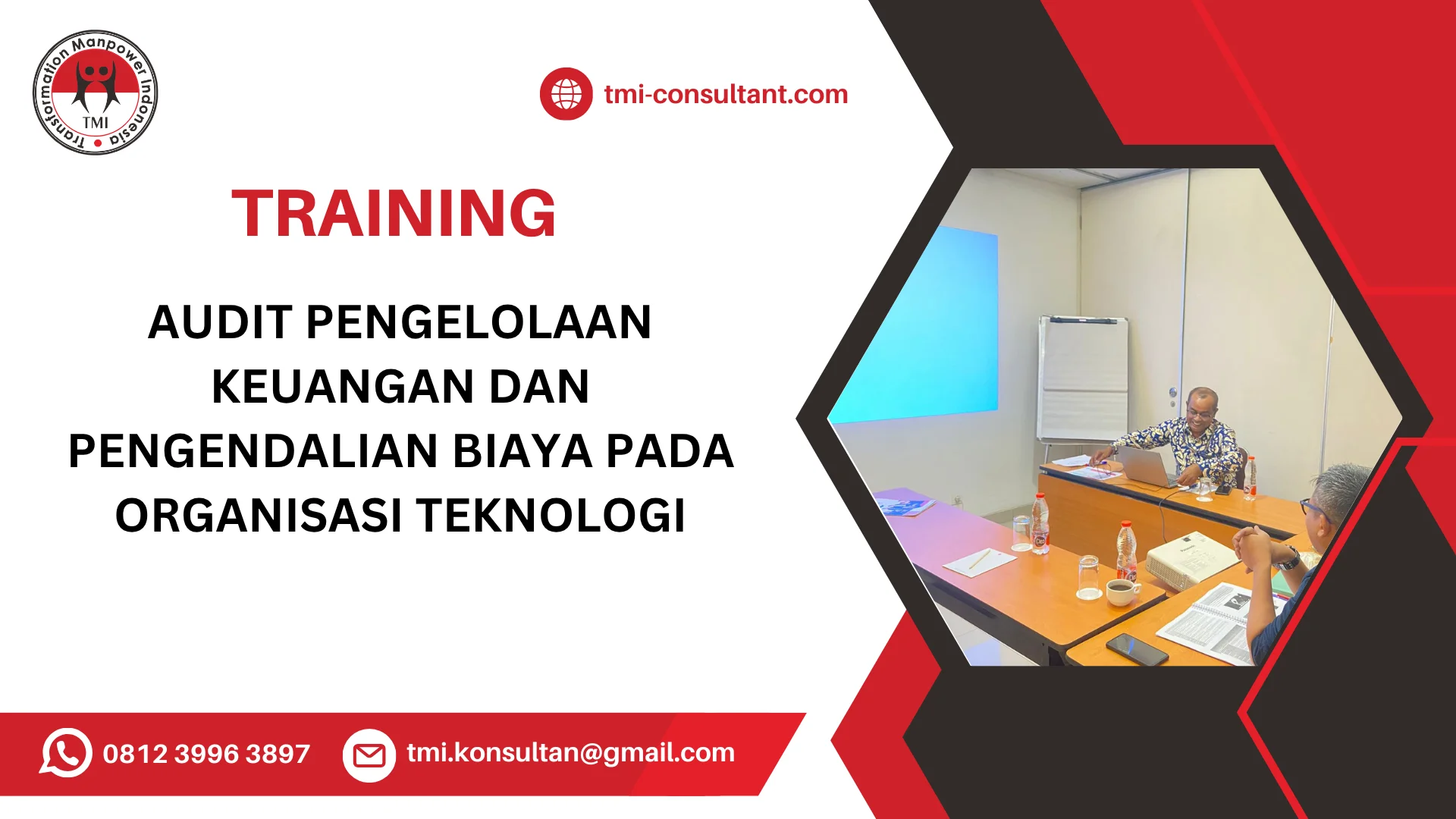 Transformation Manpower Indonesia
TMI

tmi-consultant.com

TRAINING

AUDIT PENGELOLAAN KEUANGAN DAN PENGENDALIAN BIAYA PADA ORGANISASI TEKNOLOGI

0812 3996 3897

tmi.konsultan@gmail.com